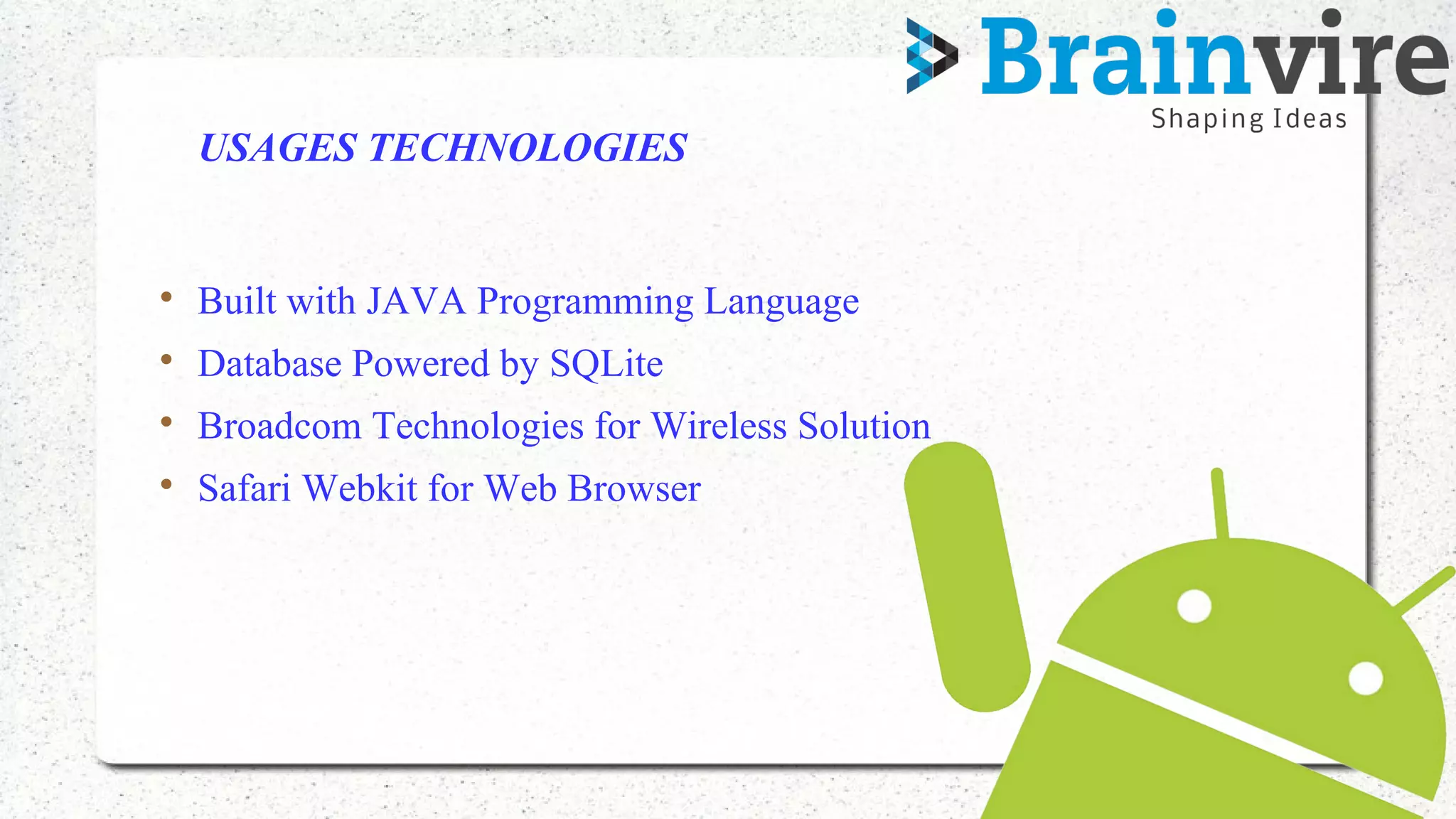 Brainvire
Shaping Ideas

USAGES TECHNOLOGIES

• Built with JAVA Programming Language
• Database Powered by SQLite
• Broadcom Technologies for Wireless Solution
• Safari Webkit for Web Browser